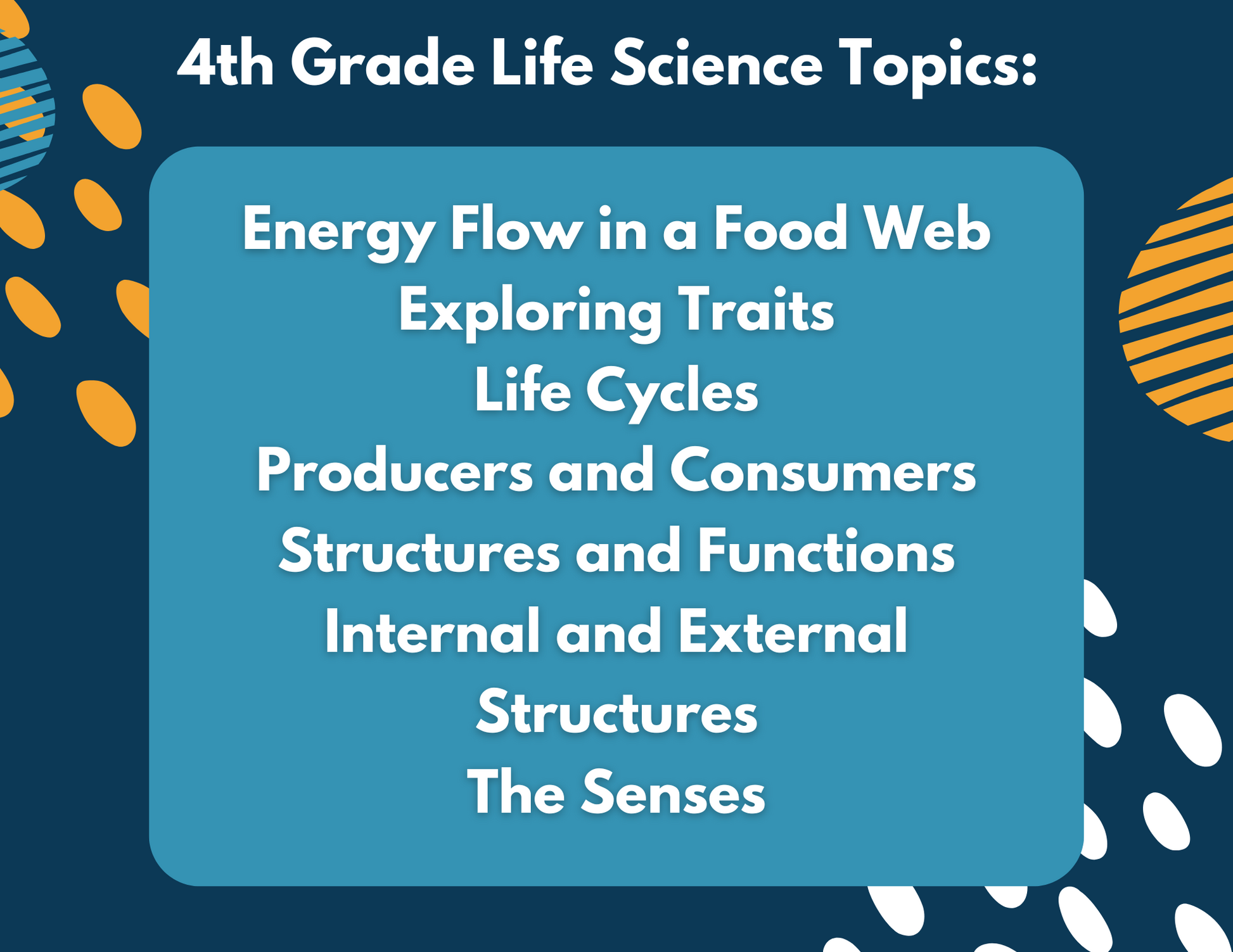 4th Grade Life Science Topics:

Energy Flow in a Food Web
Exploring Traits
Life Cycles
Producers and Consumers
Structures and Functions
Internal and External Structures
The Senses